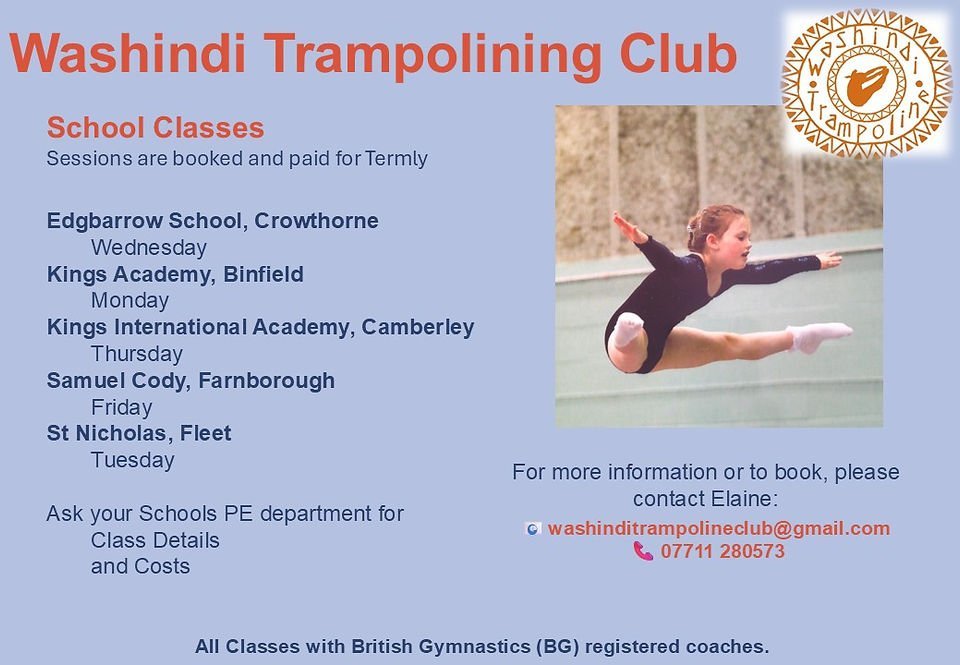 Washindi Trampolining Club

Washindi Trampoline

School Classes
Sessions are booked and paid for Termly

Edgbarrow School, Crowthorne
Wednesday
Kings Academy, Binfield
Monday
Kings International Academy, Camberley
Thursday
Samuel Cody, Farnborough
Friday
St Nicholas, Fleet
Tuesday

Ask your Schools PE department for Class Details and Costs

For more information or to book, please contact Elaine:
washinditrampolineclub@gmail.com
07711 280573

All Classes with British Gymnastics (BG) registered coaches.